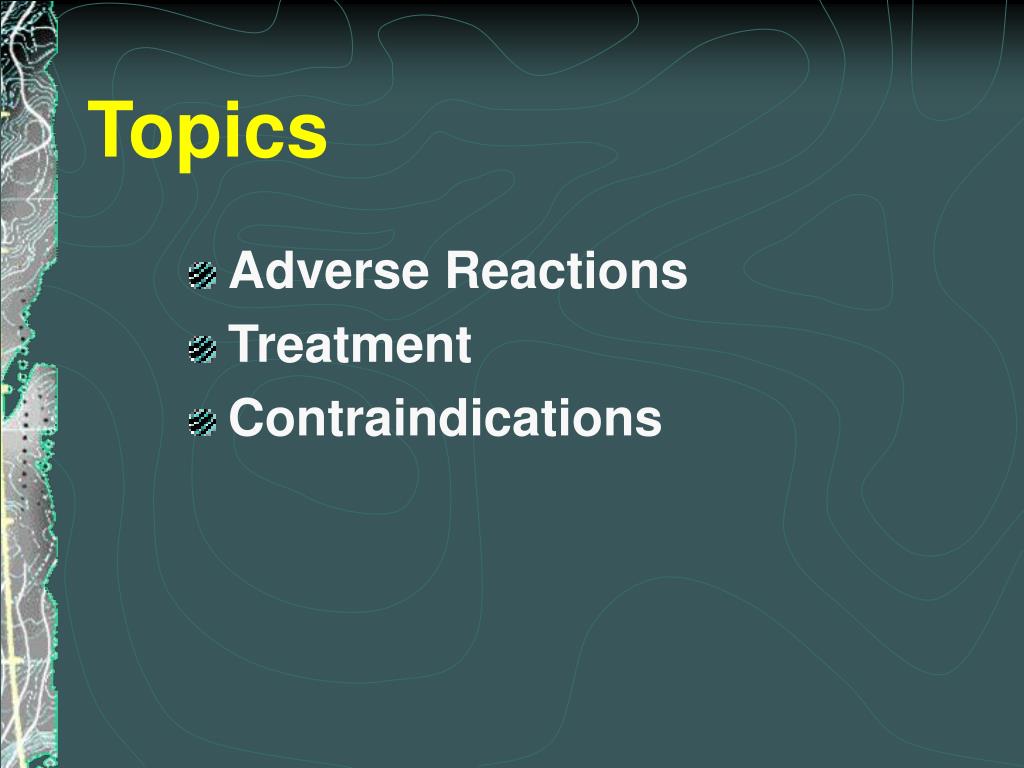 Topics

Adverse Reactions
Treatment
Contraindications